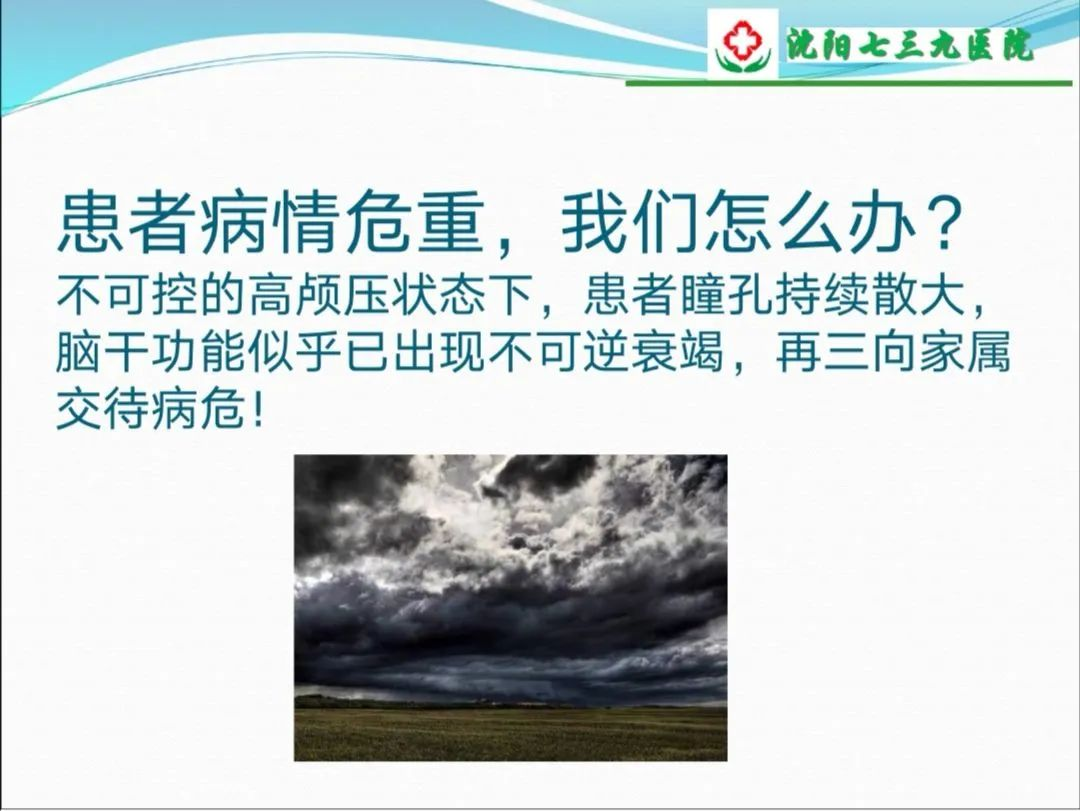 沈阳七三九医院

患者病情危重，我们怎么办？
不可控的高颅压状态下，患者瞳孔持续散大，脑干功能似乎已出现不可逆衰竭，再三向家属交待病危！